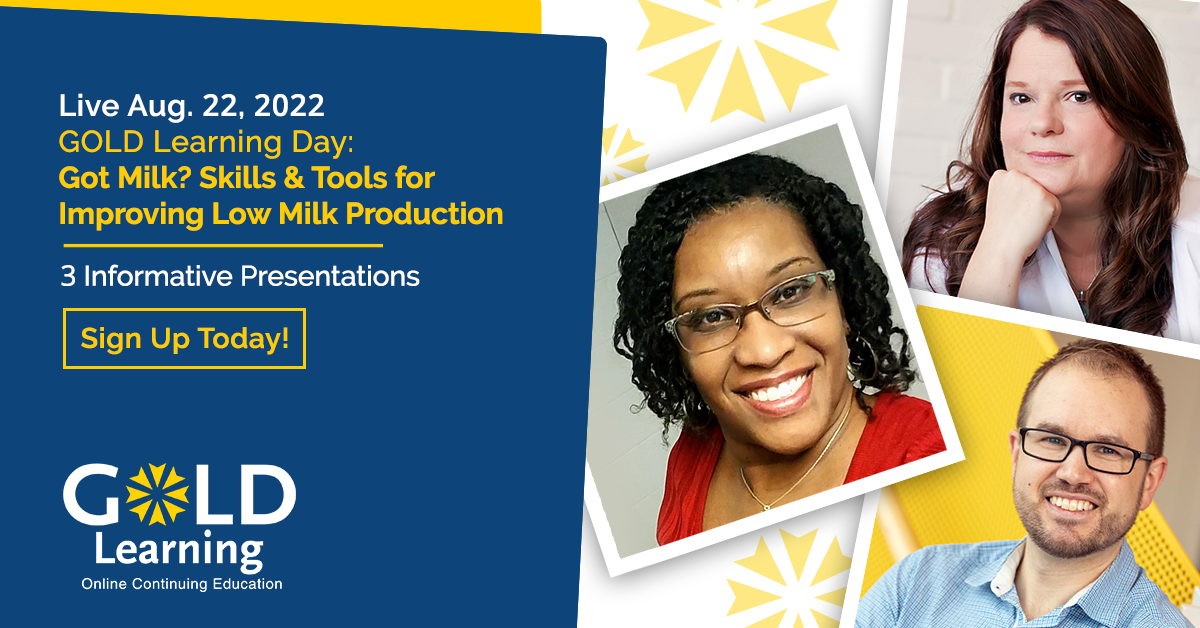 Live Aug. 22, 2022
GOLD Learning Day:
Got Milk? Skills & Tools for Improving Low Milk Production

3 Informative Presentations

Sign Up Today!

GOLD
Learning
Online Continuing Education